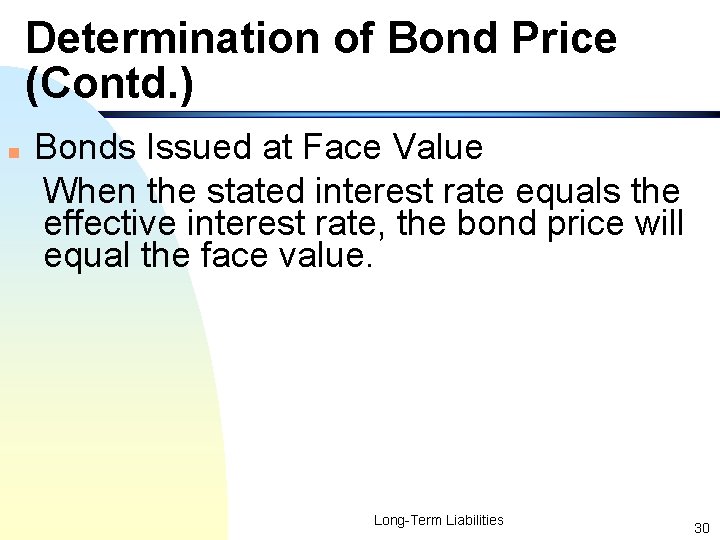 Determination of Bond Price (Contd.)

Bonds Issued at Face Value

When the stated interest rate equals the effective interest rate, the bond price will equal the face value.

Long-Term Liabilities

30